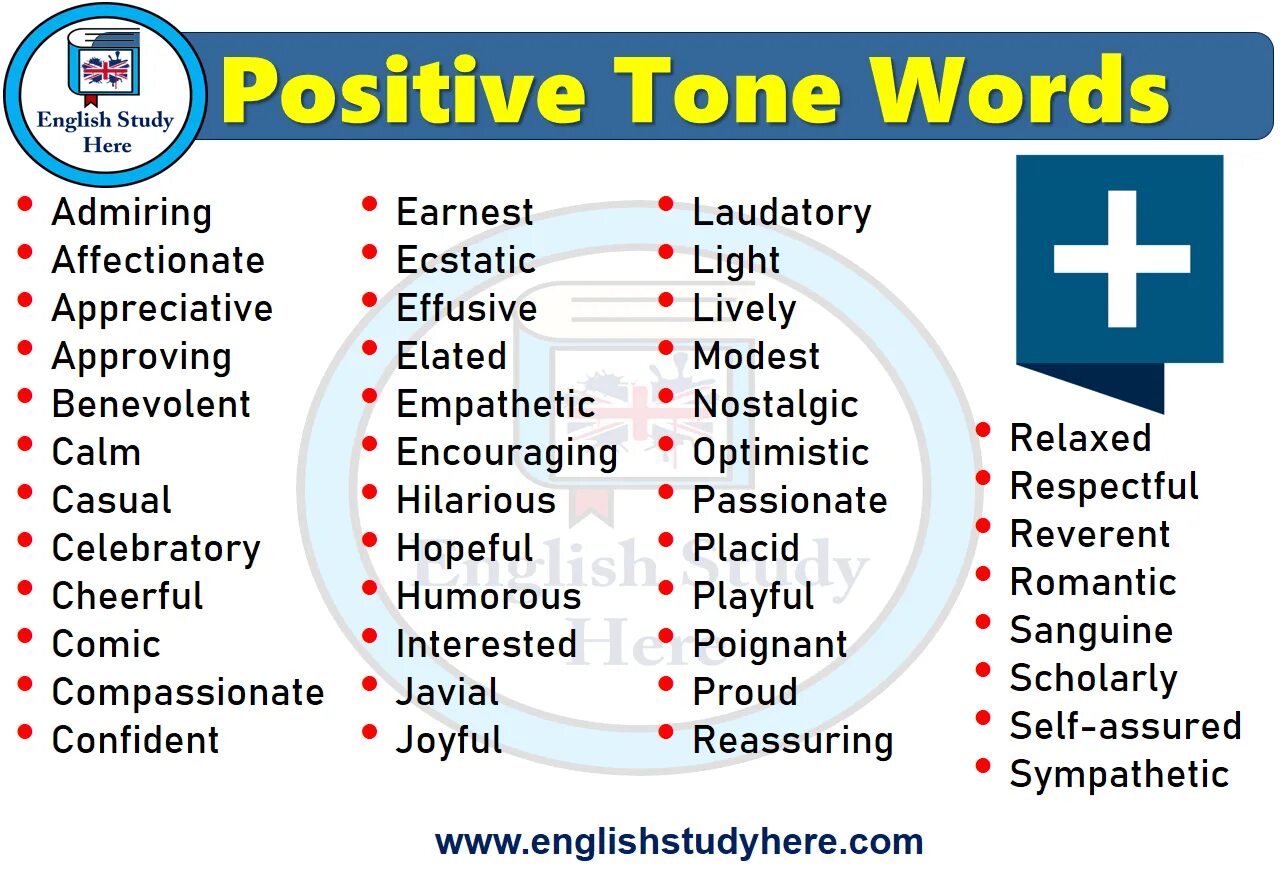 English Study Here

Positive Tone Words

- Admiring
- Affectionate
- Appreciative
- Approving
- Benevolent
- Calm
- Casual
- Celebratory
- Cheerful
- Comic
- Compassionate
- Confident

- Earnest
- Ecstatic
- Effusive
- Elated
- Empathetic
- Encouraging
- Hilarious
- Hopeful
- Humorous
- Interested
- Javial
- Joyful

- Laudatory
- Light
- Lively
- Modest
- Nostalgic
- Optimistic
- Passionate
- Placid
- Playful
- Poignant
- Proud
- Reassuring

- Relaxed
- Respectful
- Reverent
- Romantic
- Sanguine
- Scholarly
- Self-assured
- Sympathetic

English Study Here

www.englishstudyhere.com